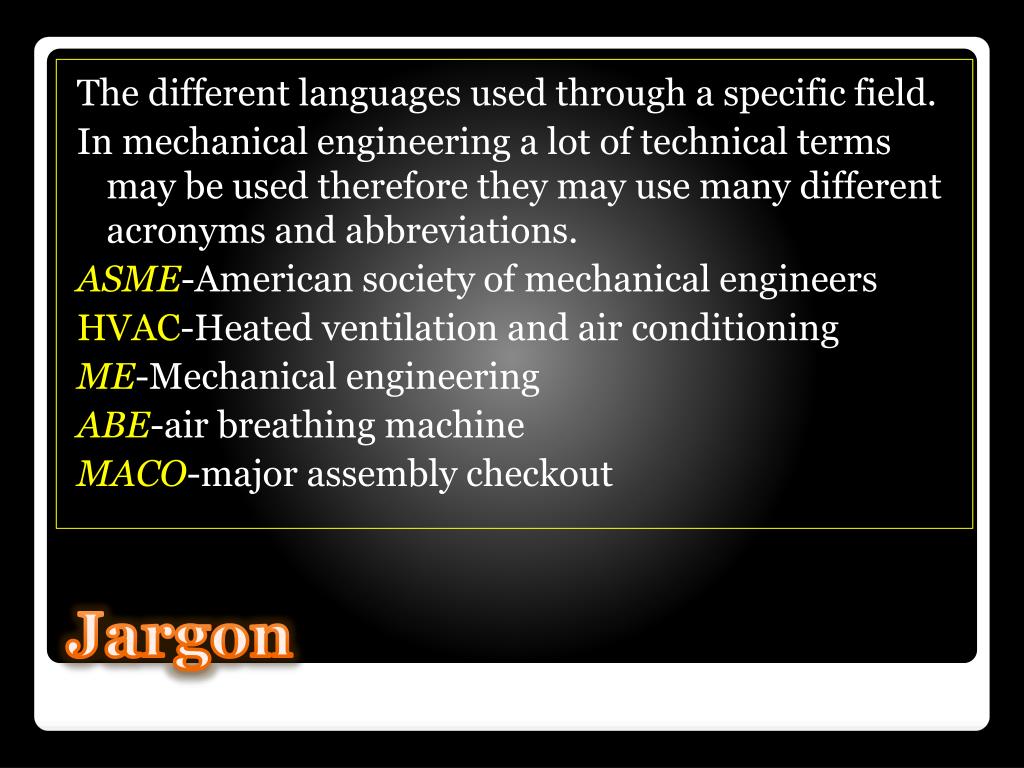 The different languages used through a specific field.

In mechanical engineering a lot of technical terms may be used therefore they may use many different acronyms and abbreviations.

ASME-American society of mechanical engineers

HVAC-Heated ventilation and air conditioning

ME-Mechanical engineering

ABE-air breathing machine

MACO-major assembly checkout

Jargon